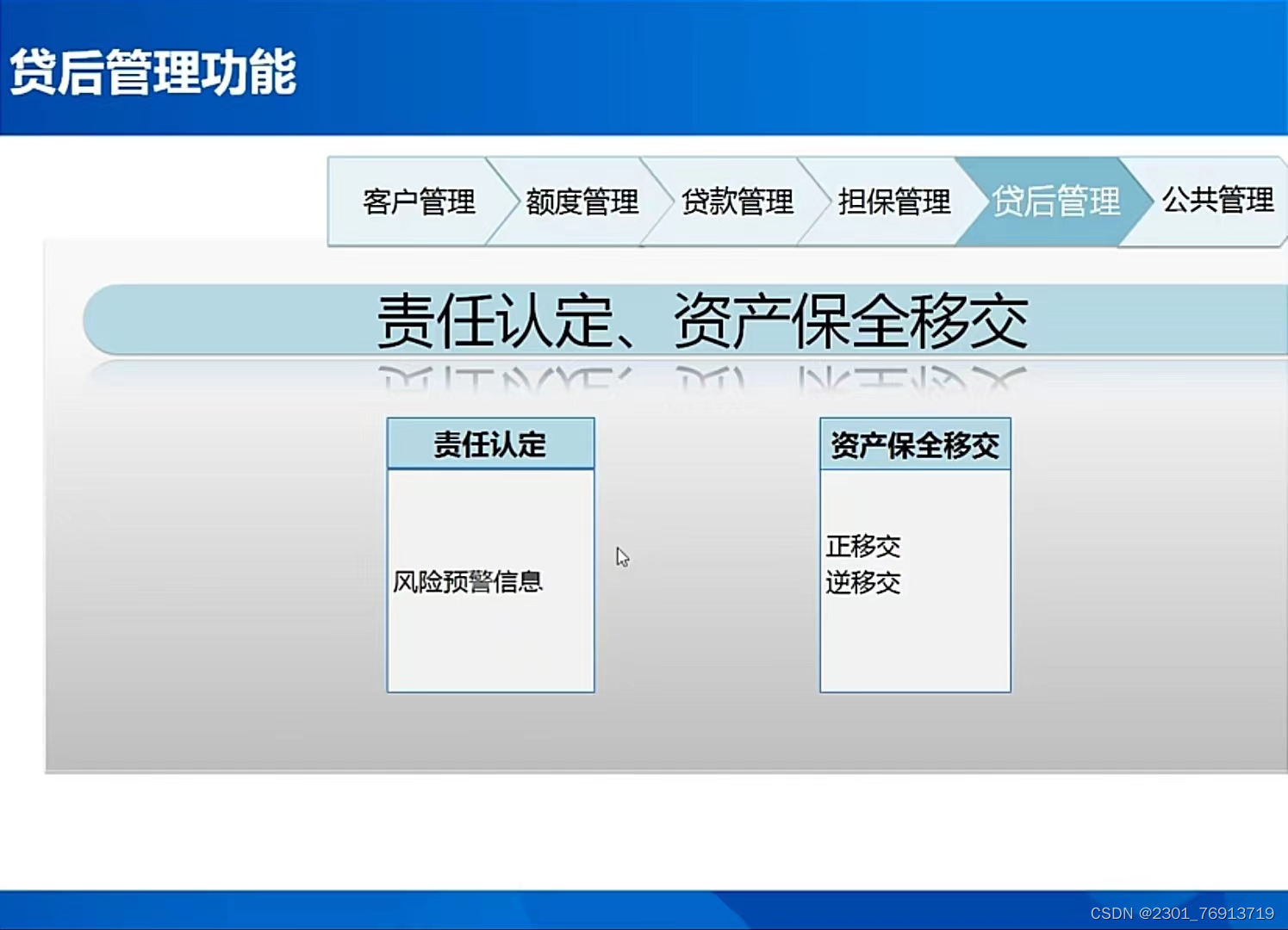 贷后管理功能

客户管理 额度管理 贷款管理 担保管理 贷后管理 公共管理

责任认定、资产保全移交

责任认定

风险预警信息

资产保全移交

正移交
逆移交

CSDN @2301_76913719